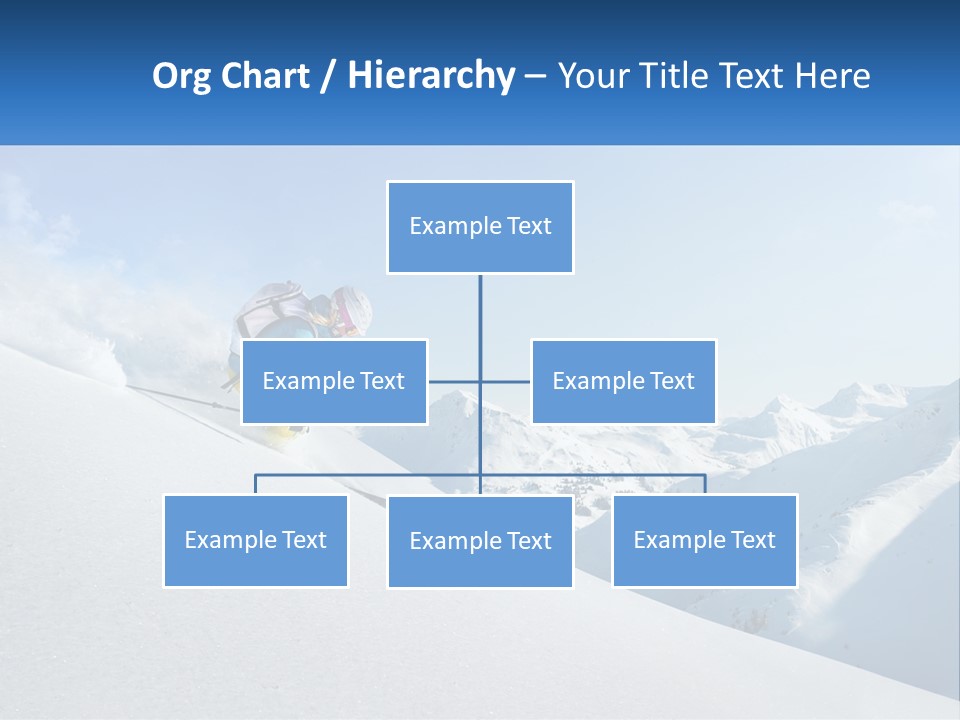 Org Chart / Hierarchy – Your Title Text Here

Example Text

Example Text

Example Text

Example Text

Example Text

Example Text